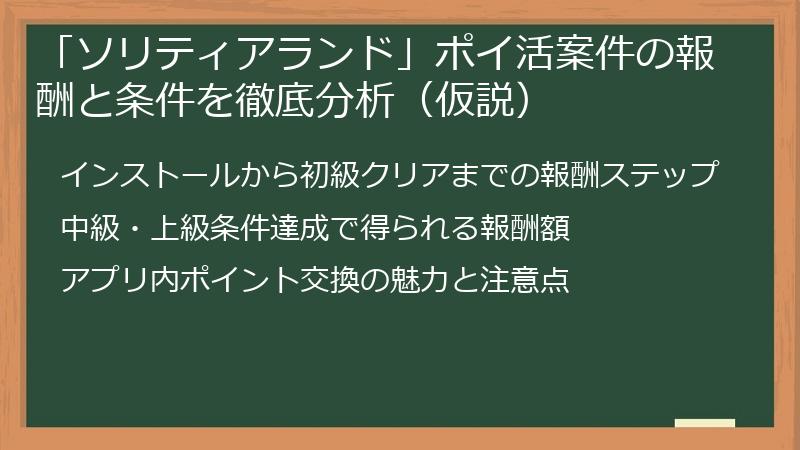 「ソリティアランド」ポイ活案件の報酬と条件を徹底分析（仮説）

インストールから初級クリアまでの報酬ステップ

中級・上級条件達成で得られる報酬額

アプリ内ポイント交換の魅力と注意点